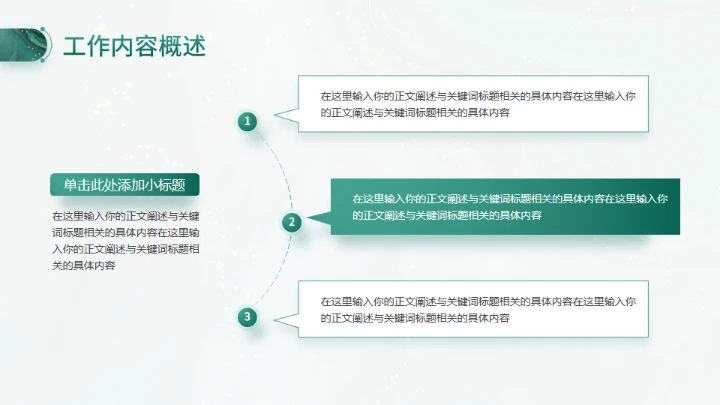 工作内容概述

单击此处添加小标题

在这里输入你的正文阐述与关键词标题相关的具体内容在这里输入你的正文阐述与关键词标题相关的具体内容

1

在这里输入你的正文阐述与关键词标题相关的具体内容在这里输入你的正文阐述与关键词标题相关的具体内容

2

在这里输入你的正文阐述与关键词标题相关的具体内容在这里输入你的正文阐述与关键词标题相关的具体内容

3

在这里输入你的正文阐述与关键词标题相关的具体内容在这里输入你的正文阐述与关键词标题相关的具体内容